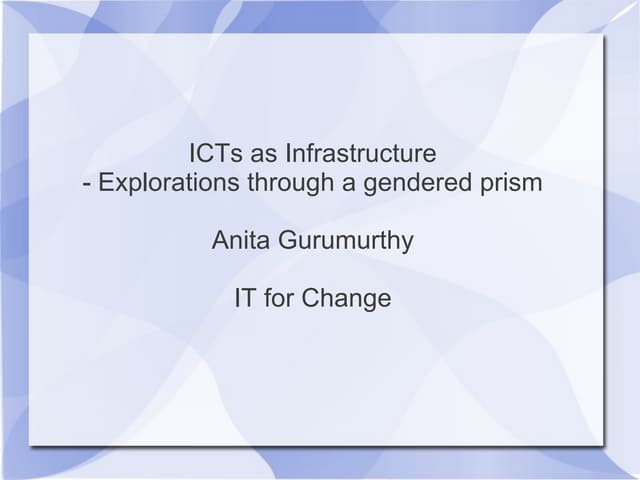 ICTs as Infrastructure
- Explorations through a gendered prism

Anita Gurumurthy

IT for Change